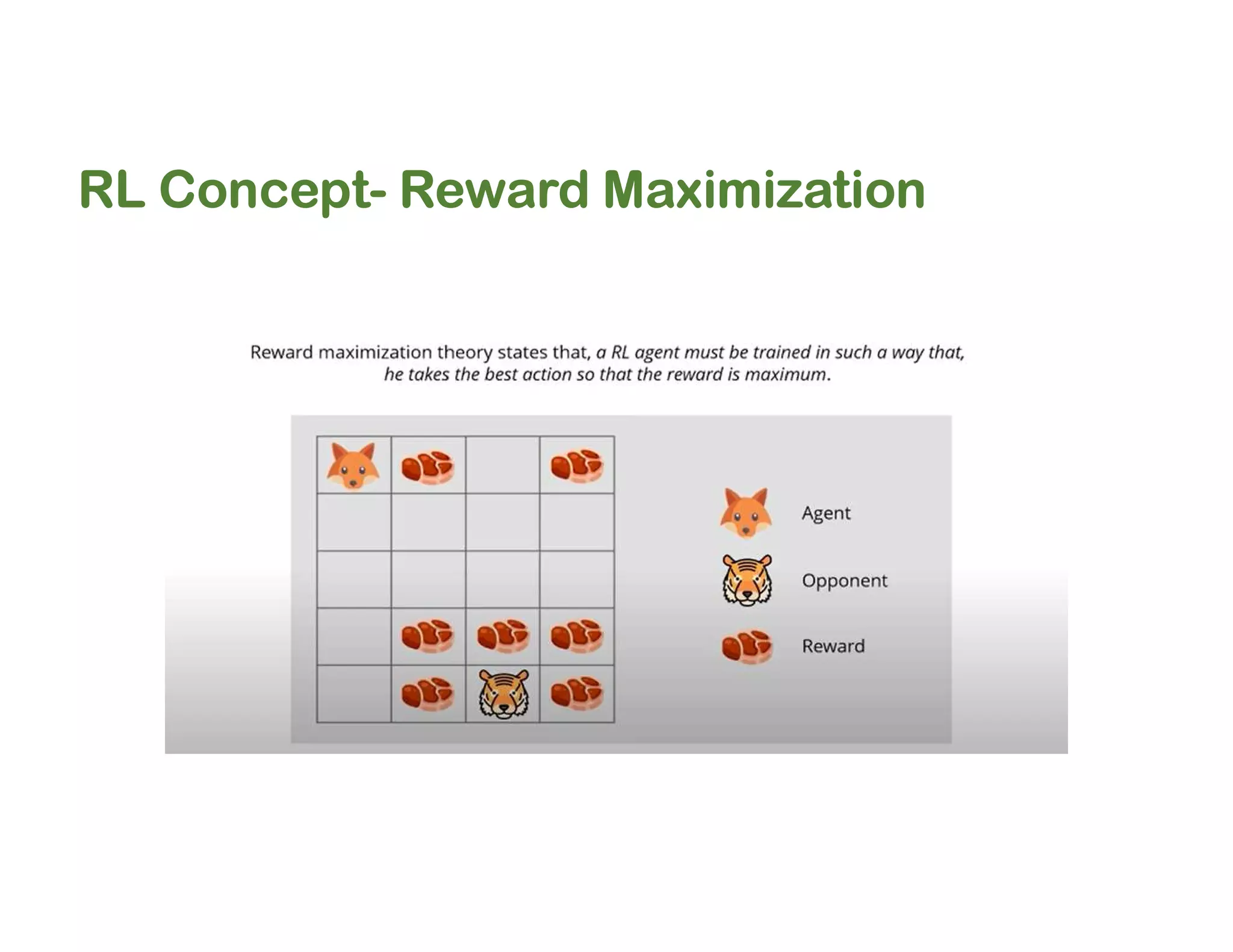 RL Concept- Reward Maximization

Reward maximization theory states that, a RL agent must be trained in such a way that, he takes the best action so that the reward is maximum.

Agent

Opponent

Reward